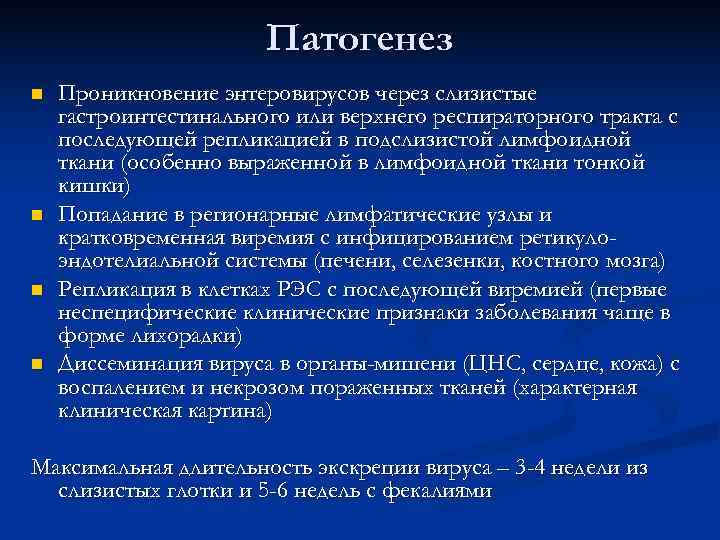 Патогенез

- Проникновение энтеровирусов через слизистые гастроинтестинального или верхнего респираторного тракта с последующей репликацией в подслизистой лимфоидной ткани (особенно выраженной в лимфоидной ткани тонкой кишки)
- Попадание в регионарные лимфатические узлы и кратковременная виремия с инфицированием ретикуло-эндотелиальной системы (печени, селезенки, костного мозга)
- Репликация в клетках РЭС с последующей виремией (первые неспецифические клинические признаки заболевания чаще в форме лихорадки)
- Диссеминация вируса в органы-мишени (ЦНС, сердце, кожа) с воспалением и некрозом пораженных тканей (характерная клиническая картина)

Максимальная длительность экскреции вируса – 3-4 недели из слизистых глотки и 5-6 недель с фекалиями